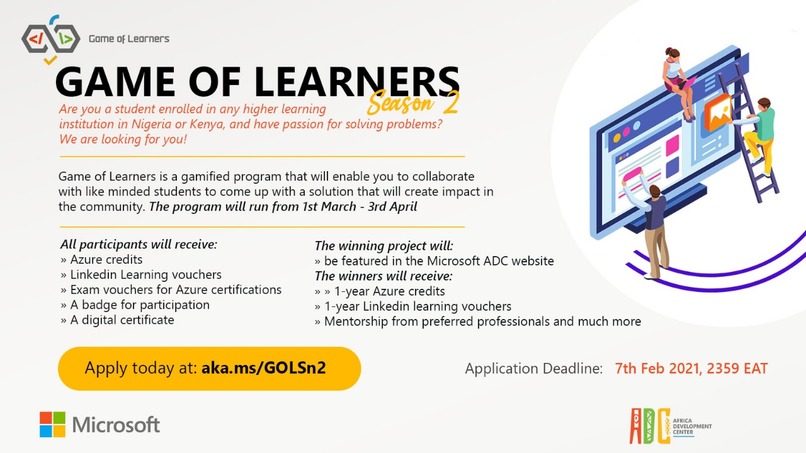 Game of Learners

GAME OF LEARNERS
Season 2

Are you a student enrolled in any higher learning institution in Nigeria or Kenya, and have passion for solving problems? We are looking for you!

Game of Learners is a gamified program that will enable you to collaborate with like minded students to come up with a solution that will create impact in the community. The program will run from 1st March - 3rd April

All participants will receive:
» Azure credits
» Linkedin Learning vouchers
» Exam vouchers for Azure certifications
» A badge for participation
» A digital certificate

The winning project will:
» be featured in the Microsoft ADC website
The winners will receive:
» » 1-year Azure credits
» 1-year Linkedin learning vouchers
» Mentorship from preferred professionals and much more

Apply today at: aka.ms/GOLSn2

Application Deadline: 7th Feb 2021, 2359 EAT

Microsoft

ADC AFRICA DEVELOPMENT CENTER